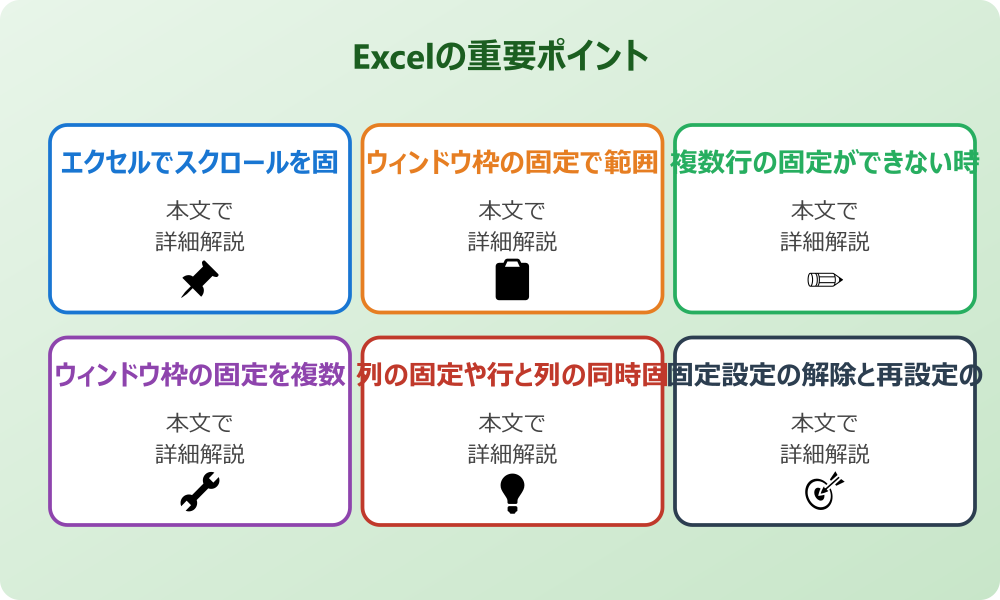 Excelの重要ポイント

エクセルでスクロールを固

本文で
詳細解説

ウィンドウ枠の固定で範囲

本文で
詳細解説

複数行の固定ができない時

本文で
詳細解説

ウィンドウ枠の固定を複数

本文で
詳細解説

列の固定や行と列の同時固

本文で
詳細解説

固定設定の解除と再設定の

本文で
詳細解説